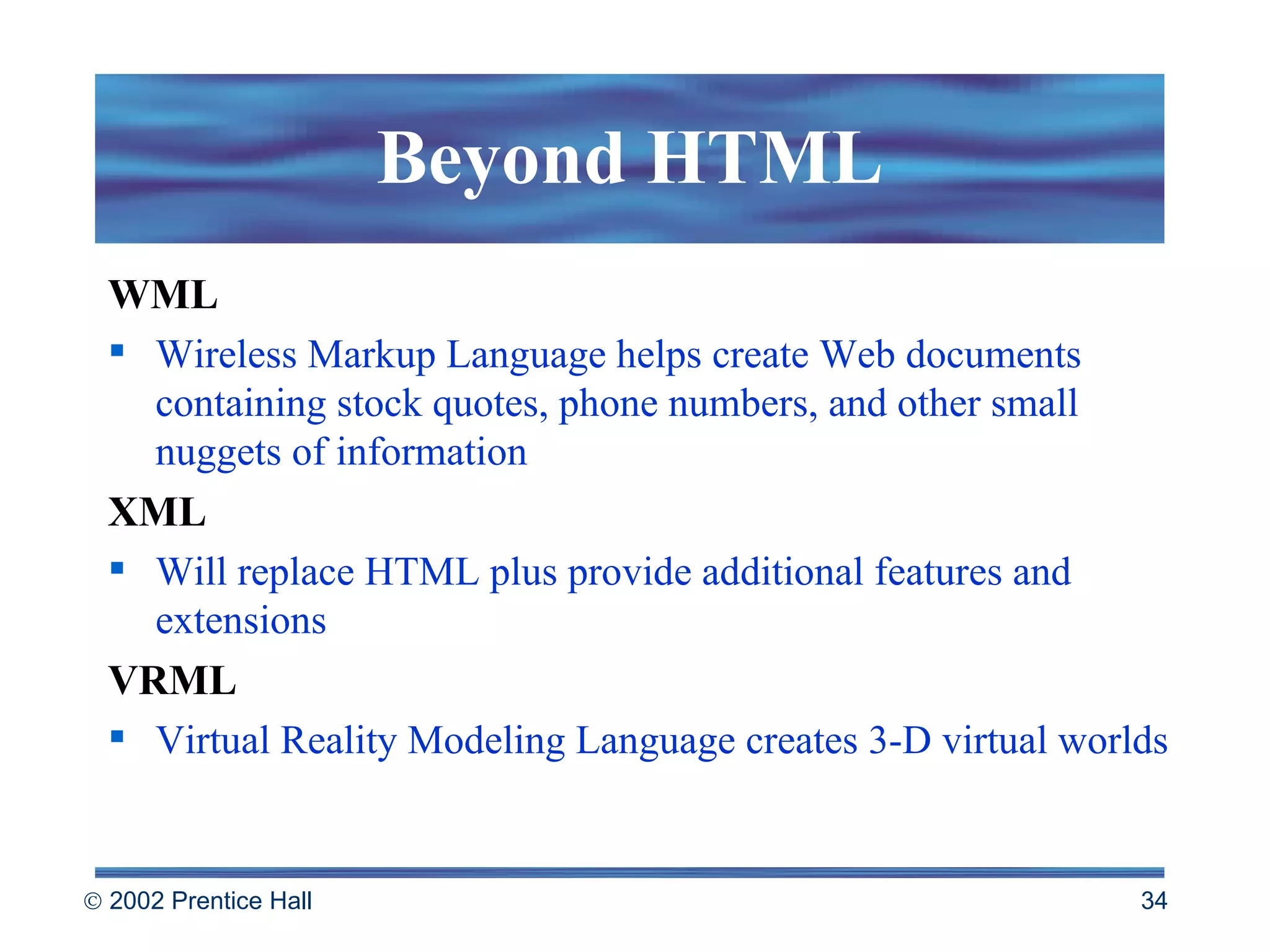 Beyond HTML

WML

▪ Wireless Markup Language helps create Web documents containing stock quotes, phone numbers, and other small nuggets of information

XML

▪ Will replace HTML plus provide additional features and extensions

VRML

▪ Virtual Reality Modeling Language creates 3-D virtual worlds

© 2002 Prentice Hall

34